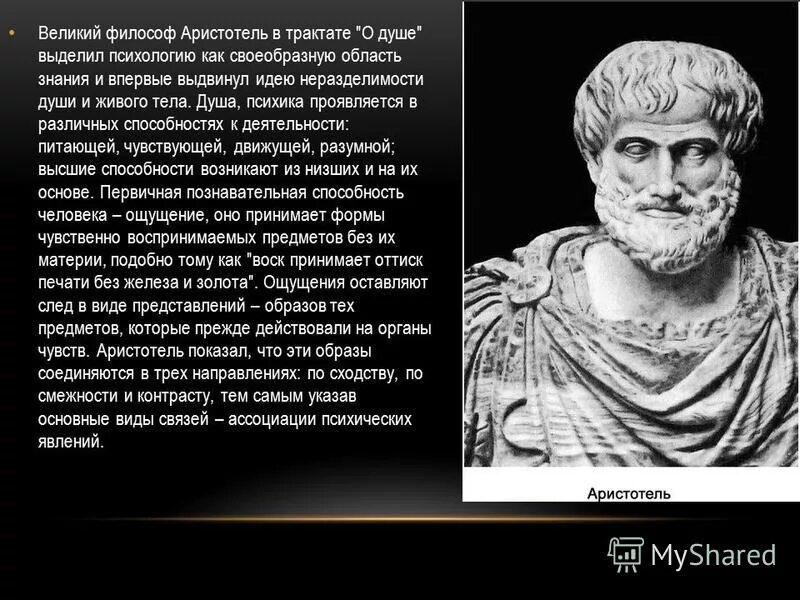 • Великий философ Аристотель в трактате "О душе" выделил психологию как своеобразную область знания и впервые выдвинул идею неразделимости души и живого тела. Душа, психика проявляется в различных способностях к деятельности: питающей, чувствующей, движущей, разумной; высшие способности возникают из низших и на их основе. Первичная познавательная способность человека – ощущение, оно принимает формы чувственно воспринимаемых предметов без их материи, подобно тому как "воск принимает оттиск печати без железа и золота". Ощущения оставляют след в виде представлений – образов тех предметов, которые прежде действовали на органы чувств. Аристотель показал, что эти образы соединяются в трех направлениях: по сходству, по смежности и контрасту, тем самым указав основные виды связей – ассоциации психических явлений.

Аристотель

MyShared